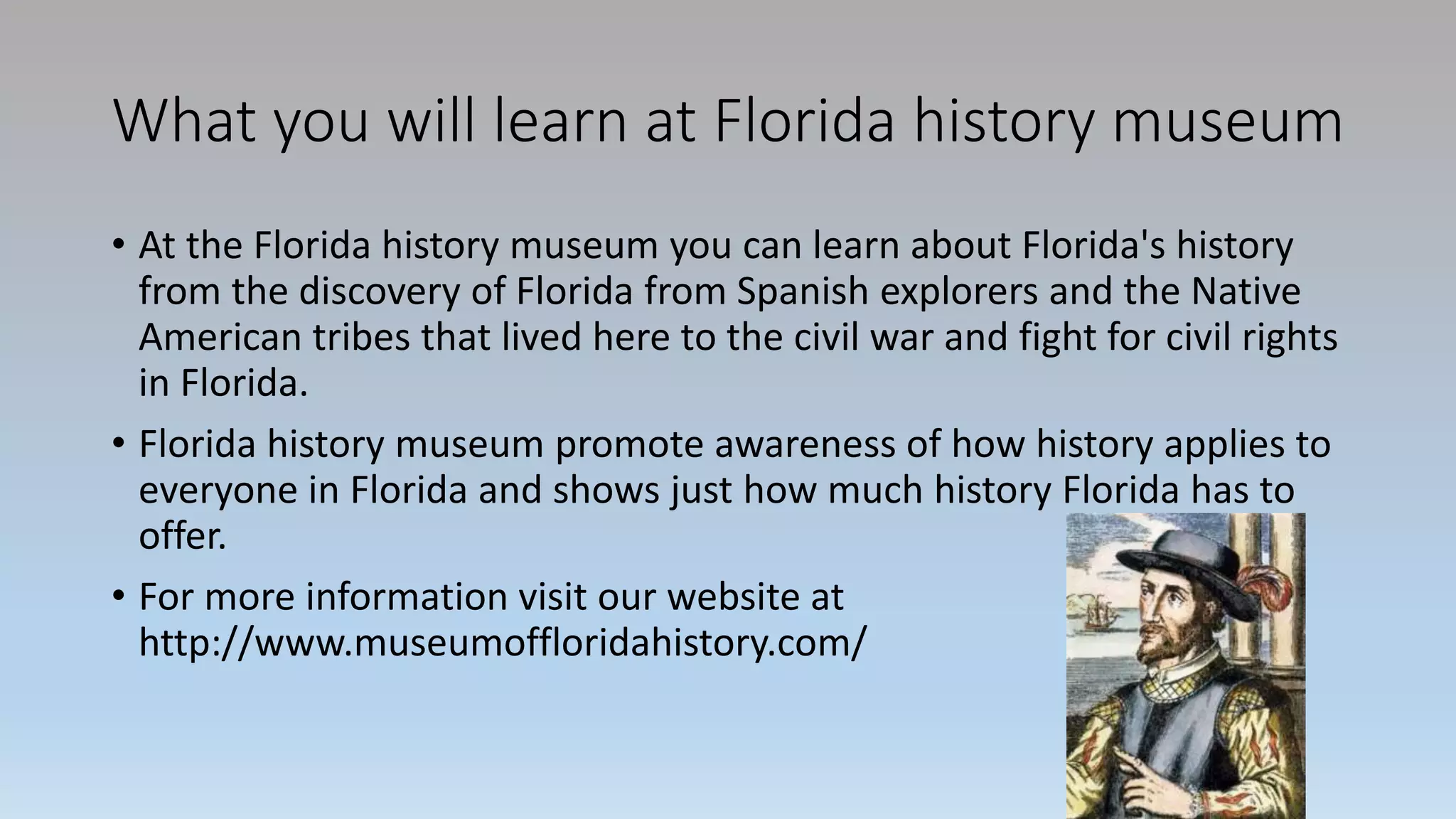 What you will learn at Florida history museum

• At the Florida history museum you can learn about Florida's history from the discovery of Florida from Spanish explorers and the Native American tribes that lived here to the civil war and fight for civil rights in Florida.

• Florida history museum promote awareness of how history applies to everyone in Florida and shows just how much history Florida has to offer.

• For more information visit our website at http://www.museumoffloridahistory.com/